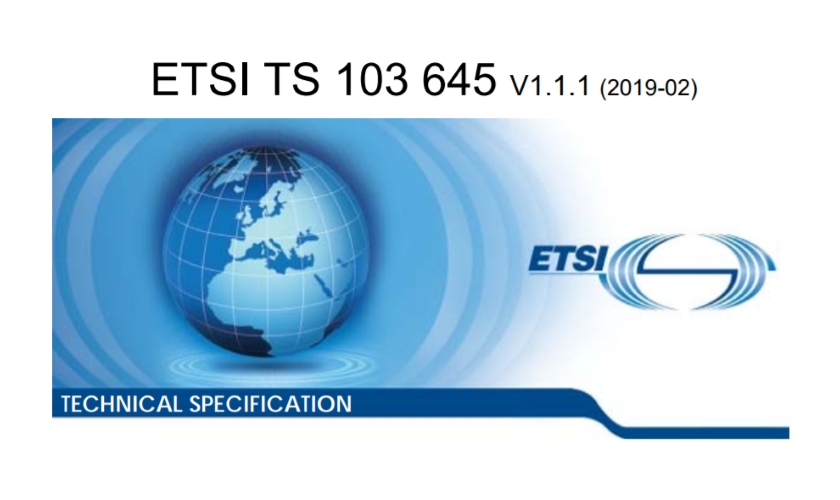 ETSI TS 103 645 V1.1.1 (2019-02)

ETSI

TECHNICAL SPECIFICATION